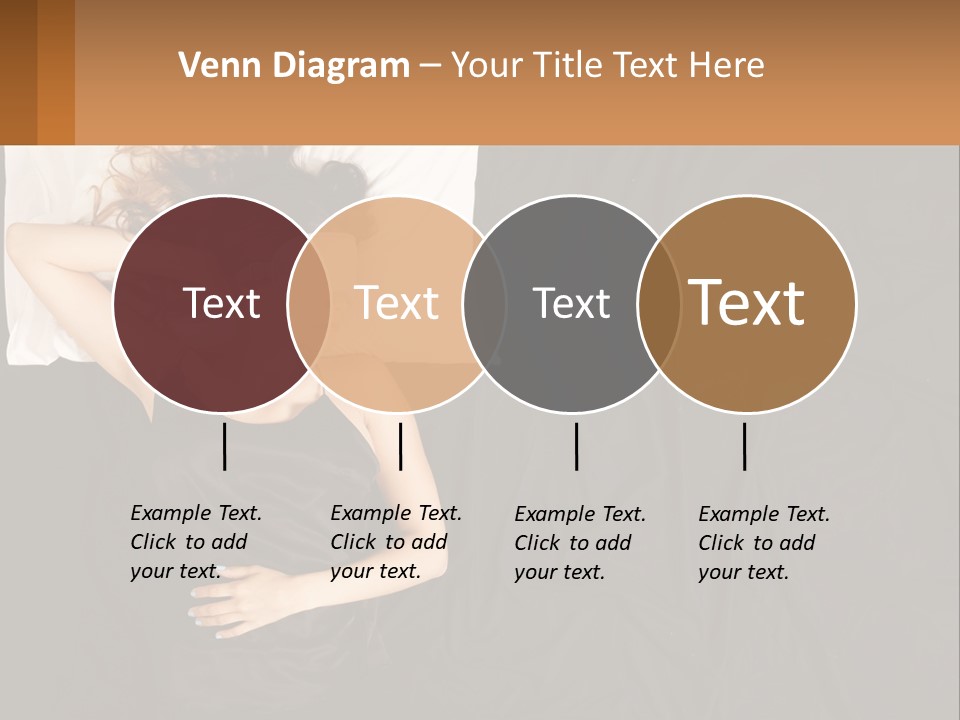 Venn Diagram – Your Title Text Here

Text

Text

Text

Text

Example Text. Click to add your text.

Example Text. Click to add your text.

Example Text. Click to add your text.

Example Text. Click to add your text.